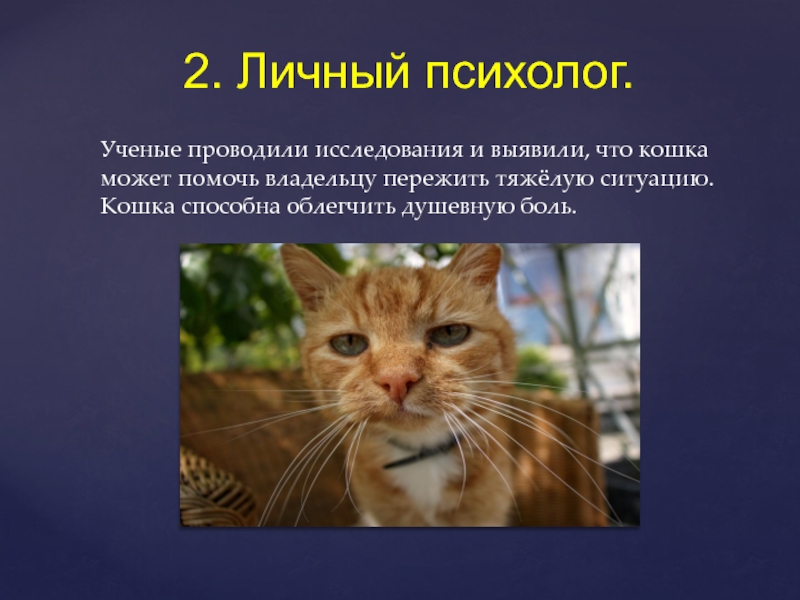 2. Личный психолог.

Ученые проводили исследования и выявили, что кошка может помочь владельцу пережить тяжёлую ситуацию. Кошка способна облегчить душевную боль.